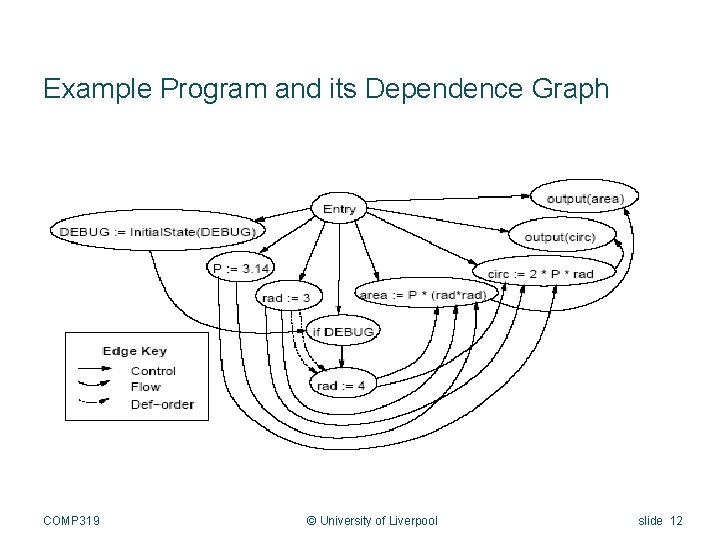 Example Program and its Dependence Graph

Entry

output(area)

DEBUG := InitialState(DEBUG)

output(circ)

P := 3.14

circ := 2 * P * rad

rad := 3

area := P * (rad*rad)

if DEBUG

rad := 4

Edge Key
Control
Flow
Def-order

COMP319

© University of Liverpool

slide 12